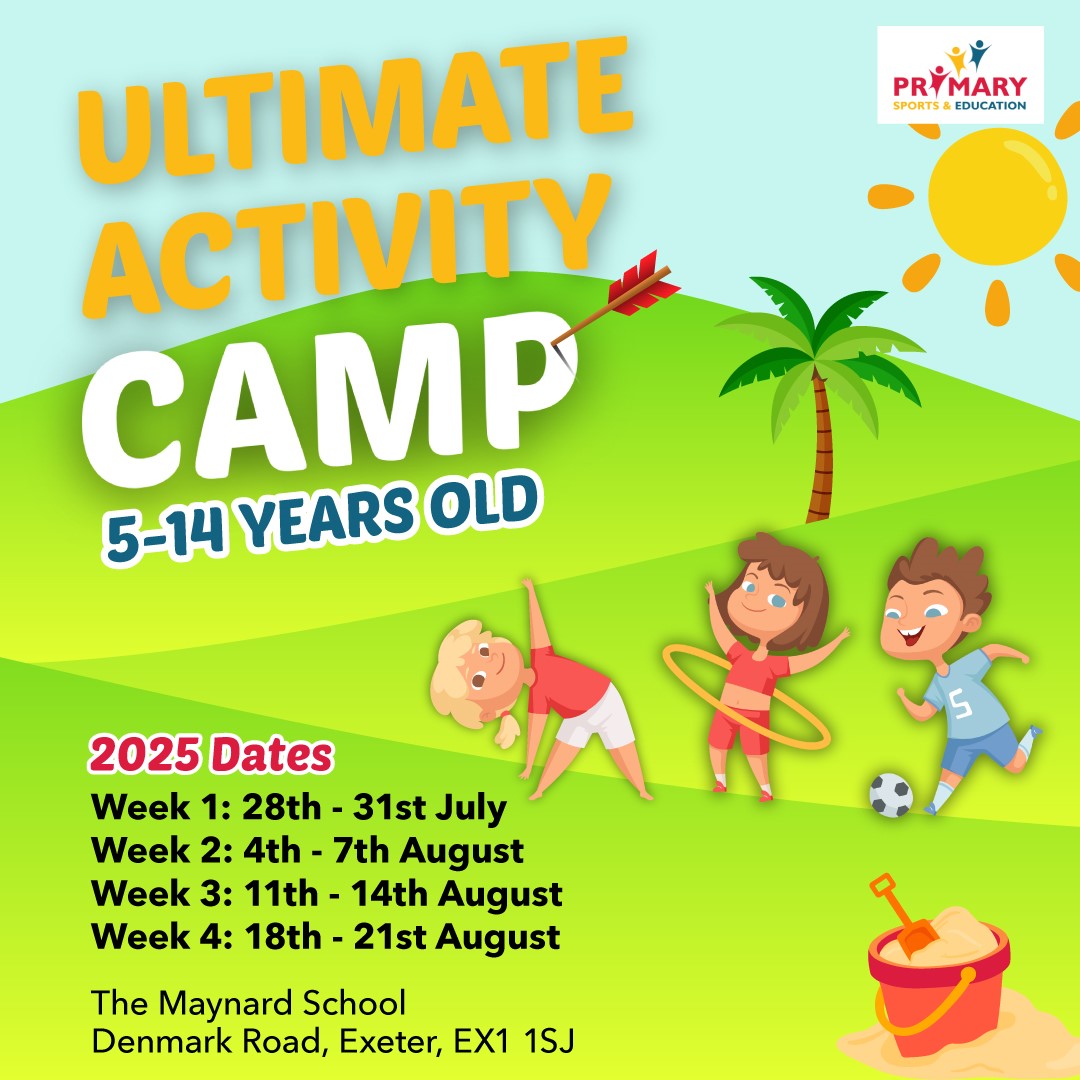 PRIMARY
SPORTS & EDUCATION

ULTIMATE ACTIVITY CAMP

5-14 YEARS OLD

5

2025 Dates
Week 1: 28th - 31st July
Week 2: 4th - 7th August
Week 3: 11th - 14th August
Week 4: 18th - 21st August

The Maynard School
Denmark Road, Exeter, EX1 1SJ